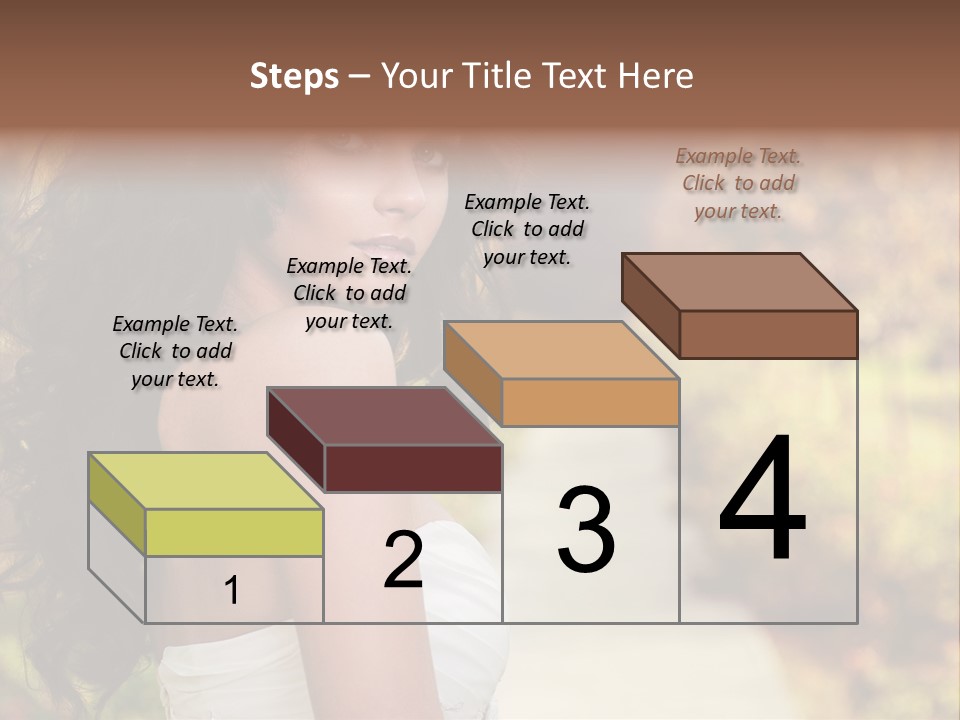 Steps – Your Title Text Here

Example Text. Click to add your text.

Example Text. Click to add your text.

Example Text. Click to add your text.

Example Text. Click to add your text.

1

2

3

4